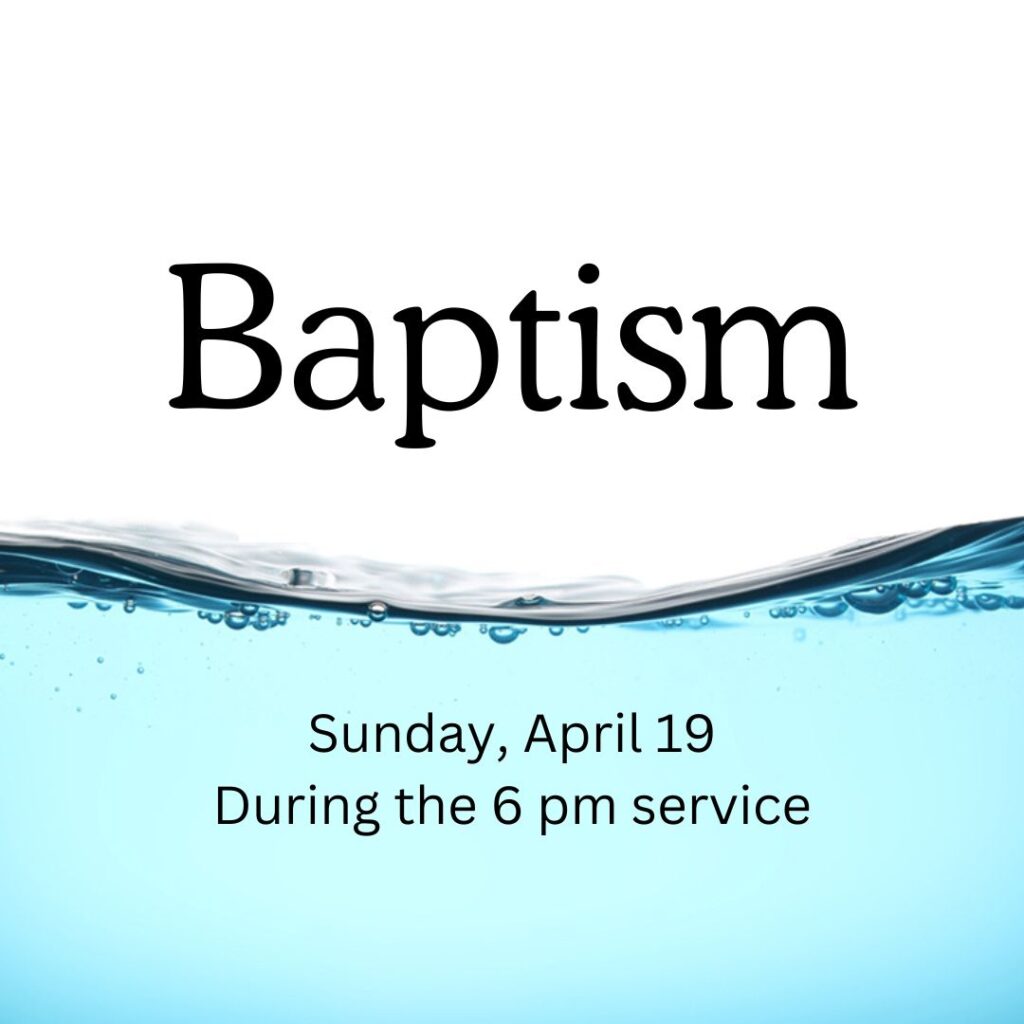 Baptism

Sunday, April 19
During the 6 pm service